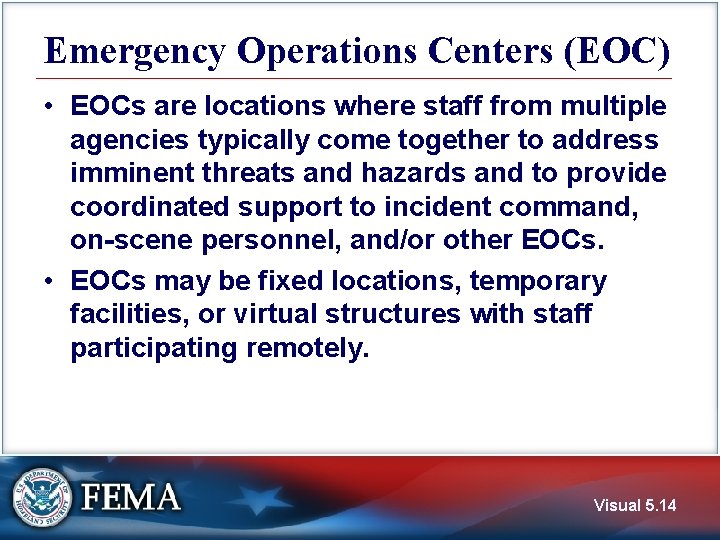 Emergency Operations Centers (EOC)

• EOCs are locations where staff from multiple agencies typically come together to address imminent threats and hazards and to provide coordinated support to incident command, on-scene personnel, and/or other EOCs.

• EOCs may be fixed locations, temporary facilities, or virtual structures with staff participating remotely.

U.S. DEPARTMENT OF HOMELAND SECURITY

FEMA

Visual 5.14